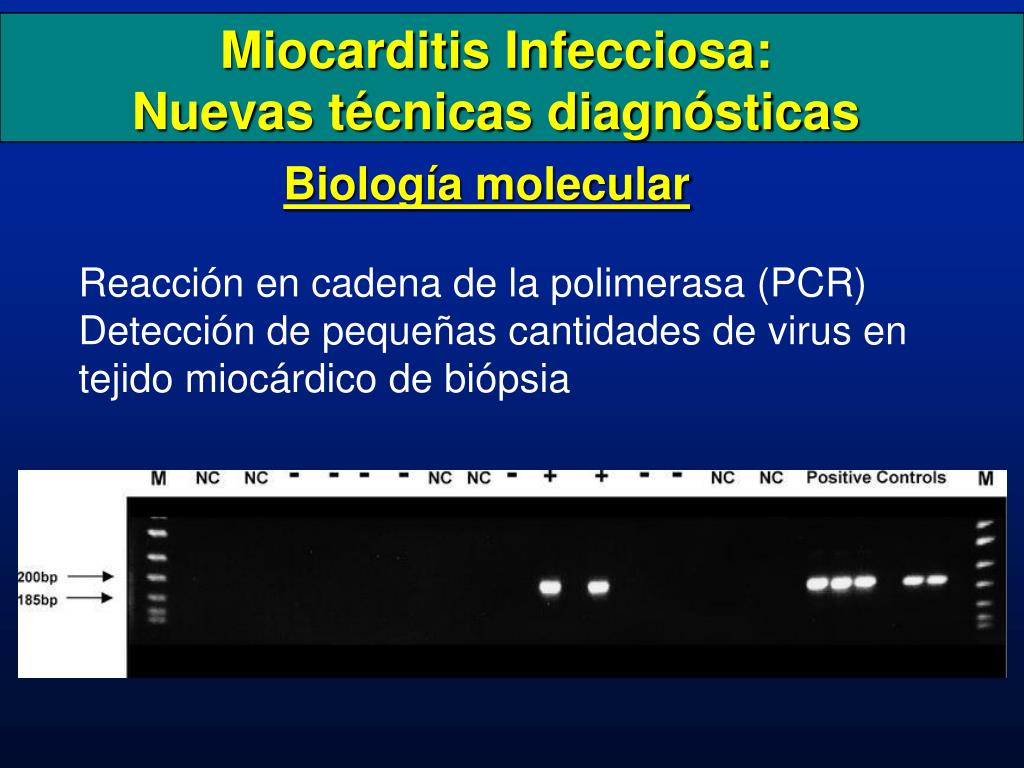 Miocarditis Infecciosa:
Nuevas técnicas diagnósticas

Biología molecular

Reacción en cadena de la polimerasa (PCR)
Detección de pequeñas cantidades de virus en tejido miocárdico de biópsia

M NC NC - - - - NC NC - + + - - NC NC Positive Controls M

200bp
185bp